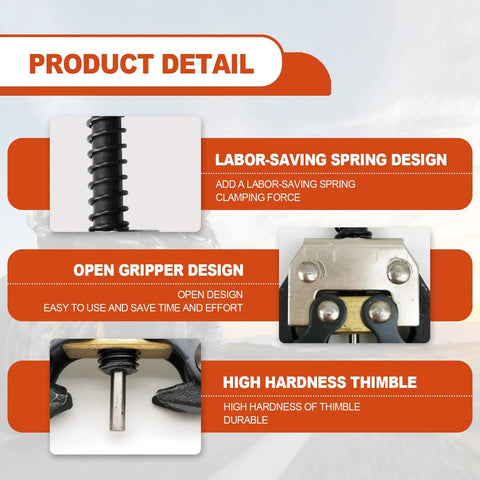 PRODUCT DETAIL

LABOR-SAVING SPRING DESIGN

ADD A LABOR-SAVING SPRING
CLAMPING FORCE

OPEN GRIPPER DESIGN

OPEN DESIGN
EASY TO USE AND SAVE TIME AND EFFORT

HIGH HARDNESS THIMBLE

HIGH HARDNESS OF THIMBLE
DURABLE